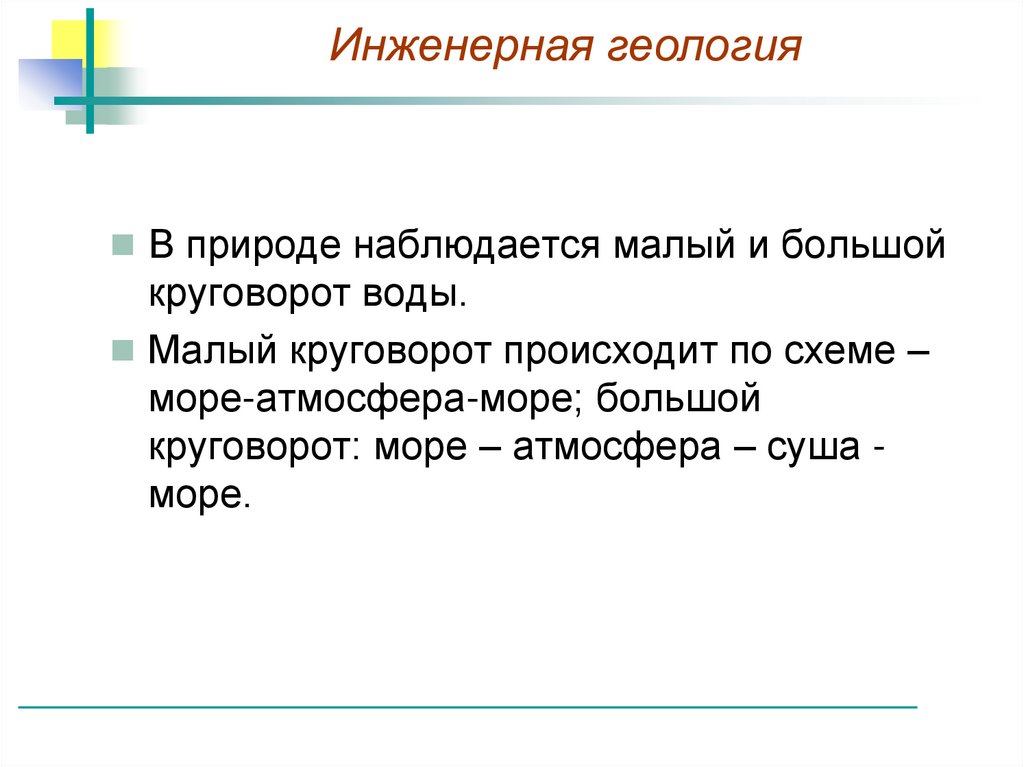 Инженерная геология

В природе наблюдается малый и большой круговорот воды.

Малый круговорот происходит по схеме – море-атмосфера-море; большой круговорот: море – атмосфера – суша - море.